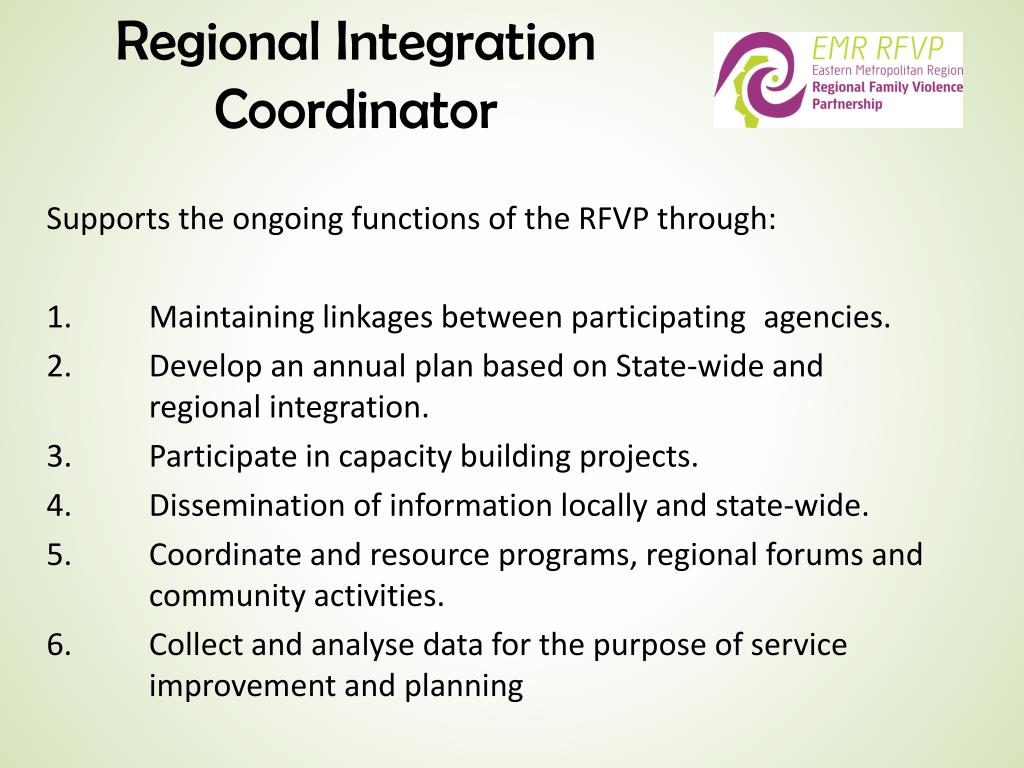 Regional Integration Coordinator

EMR RFVP
Eastern Metropolitan Region
Regional Family Violence Partnership

Supports the ongoing functions of the RFVP through:

1. Maintaining linkages between participating agencies.
2. Develop an annual plan based on State-wide and regional integration.
3. Participate in capacity building projects.
4. Dissemination of information locally and state-wide.
5. Coordinate and resource programs, regional forums and community activities.
6. Collect and analyse data for the purpose of service improvement and planning